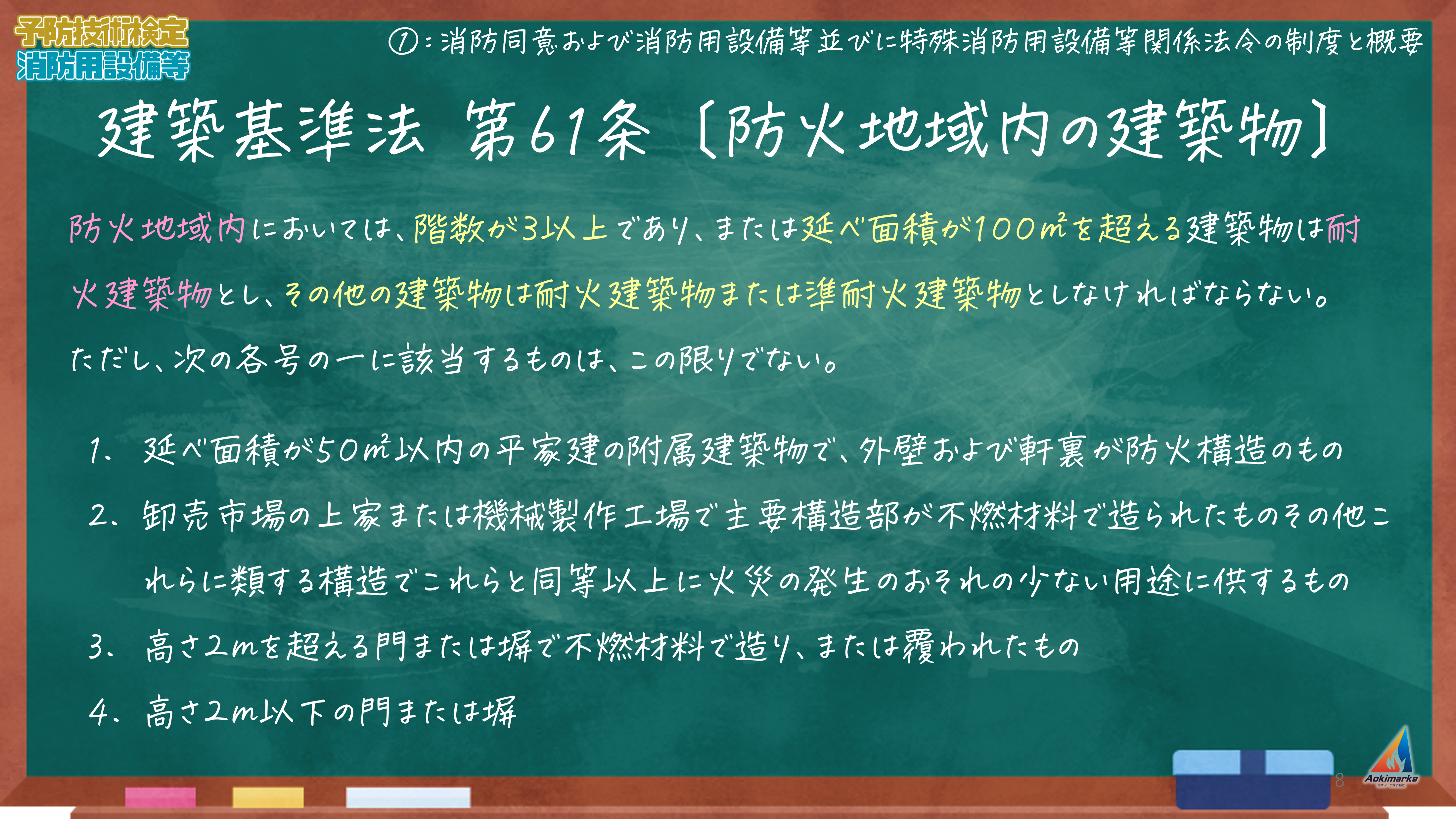 予防技術検定
消防用設備等

①：消防同意および消防用設備等並びに特殊消防用設備等関係法令の制度と概要

建築基準法 第61条〔防火地域内の建築物〕

防火地域内においては、階数が3以上であり、または延べ面積が100㎡を超える建築物は耐火建築物とし、その他の建築物は耐火建築物または準耐火建築物としなければならない。

ただし、次の各号の一に該当するものは、この限りでない。

1. 延べ面積が50㎡以内の平家建の附属建築物で、外壁および軒裏が防火構造のもの

2. 卸売市場の上家または機械製作工場で主要構造部が不燃材料で造られたものその他これらに類する構造でこれらと同等以上に火災の発生のおそれの少ない用途に供するもの

3. 高さ2mを超える門または塀で不燃材料で造り、または覆われたもの

4. 高さ2m以下の門または塀

8

Aokimarke